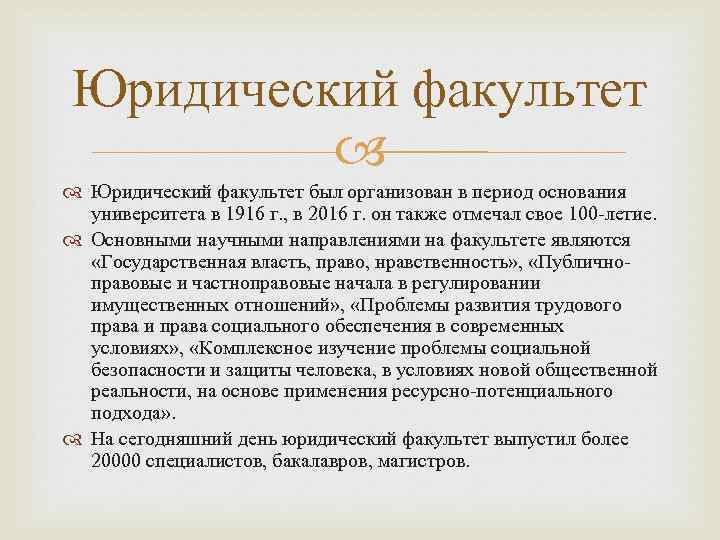 Юридический факультет

Юридический факультет был организован в период основания университета в 1916 г., в 2016 г. он также отмечал свое 100-летие.

Основными научными направлениями на факультете являются «Государственная власть, право, нравственность», «Публично-правовые и частноправовые начала в регулировании имущественных отношений», «Проблемы развития трудового права и права социального обеспечения в современных условиях», «Комплексное изучение проблемы социальной безопасности и защиты человека, в условиях новой общественной реальности, на основе применения ресурсно-потенциального подхода».

На сегодняшний день юридический факультет выпустил более 20000 специалистов, бакалавров, магистров.